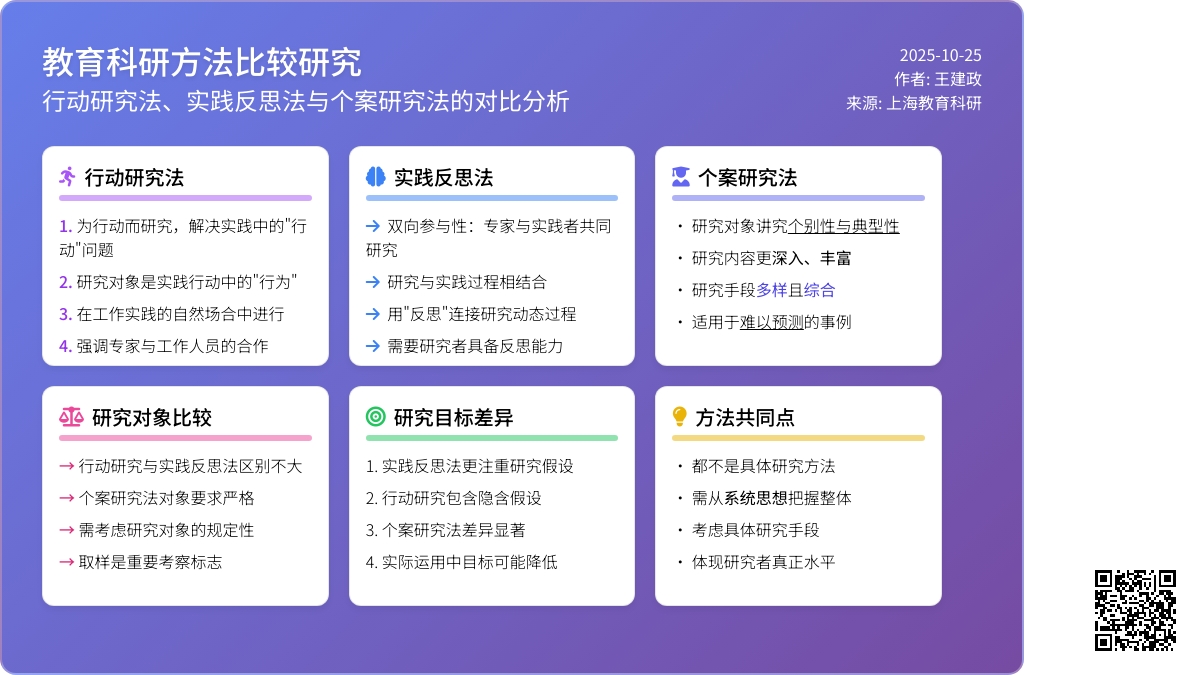 教育科研方法比较研究

行动研究法、实践反思法与个案研究法的对比分析

2025-10-25
作者: 王建政
来源: 上海教育科研

行动研究法

1. 为行动而研究，解决实践中的"行动"问题
2. 研究对象是实践行动中的"行为"
3. 在工作实践的自然场合中进行
4. 强调专家与工作人员的合作

实践反思法

→ 双向参与性：专家与实践者共同研究
→ 研究与实践过程相结合
→ 用"反思"连接研究动态过程
→ 需要研究者具备反思能力

个案研究法

· 研究对象讲究个别性与典型性
· 研究内容更深入、丰富
· 研究手段多样且综合
· 适用于难以预测的事例

研究对象比较

→ 行动研究与实践反思法区别不大
→ 个案研究法对象要求严格
→ 需考虑研究对象的规定性
→ 取样是重要考察标志

研究目标差异

1. 实践反思法更注重研究假设
2. 行动研究包含隐含假设
3. 个案研究法差异显著
4. 实际运用中目标可能降低

方法共同点

· 都不是具体研究方法
· 需从系统思想把握整体
· 考虑具体研究手段
· 体现研究者真正水平